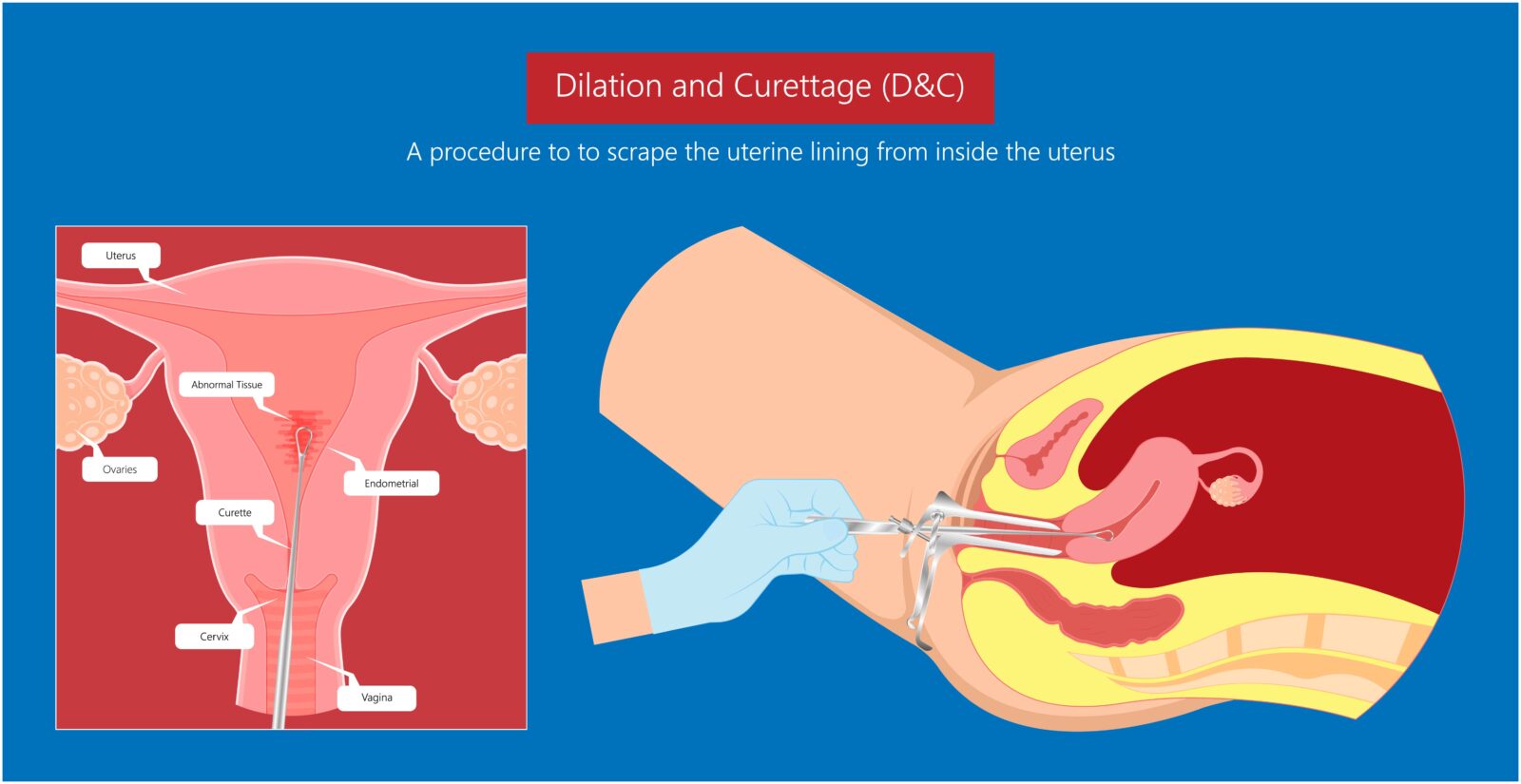 Dilation and Curettage (D&C)

A procedure to to scrape the uterine lining from inside the uterus

Uterus

Abnormal Tissue

Ovaries

Endometrial

Curette

Cervix

Vagina